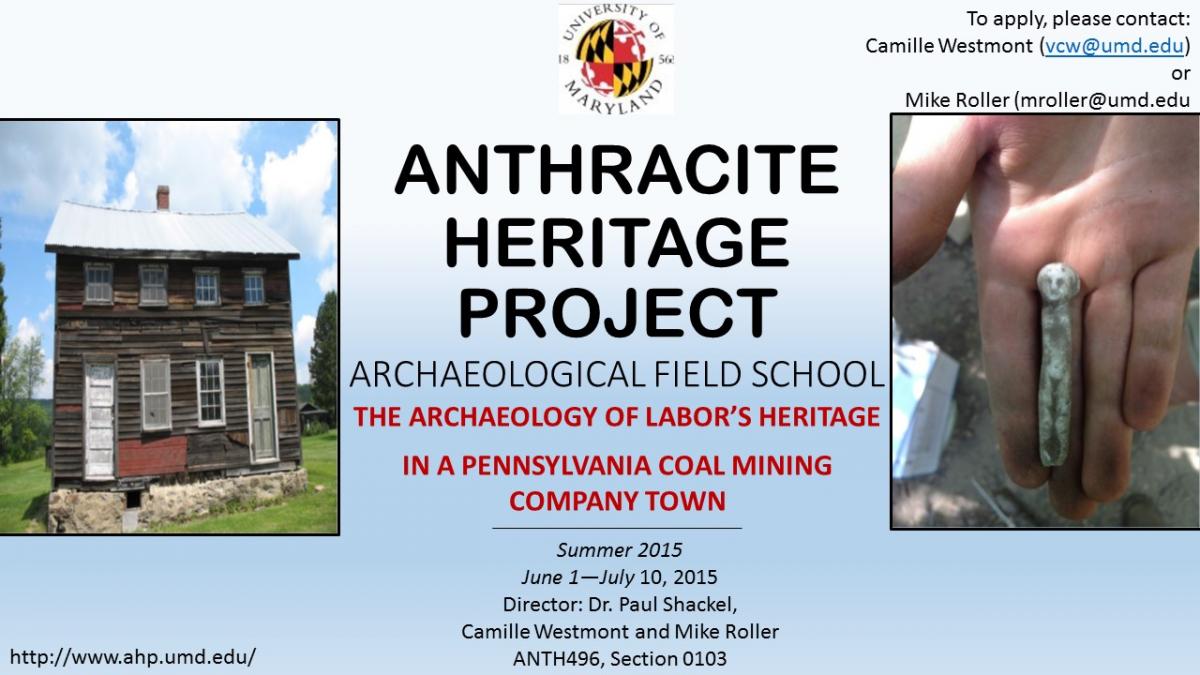 UNIVERSITY OF MARYLAND 18 56

To apply, please contact:
Camille Westmont (vcw@umd.edu)
or
Mike Roller (mroller@umd.edu

ANTHRACITE HERITAGE PROJECT

ARCHAEOLOGICAL FIELD SCHOOL

THE ARCHAEOLOGY OF LABOR'S HERITAGE

IN A PENNSYLVANIA COAL MINING COMPANY TOWN

Summer 2015
June 1—July 10, 2015
Director: Dr. Paul Shackel,
Camille Westmont and Mike Roller
ANTH496, Section 0103

http://www.ahp.umd.edu/